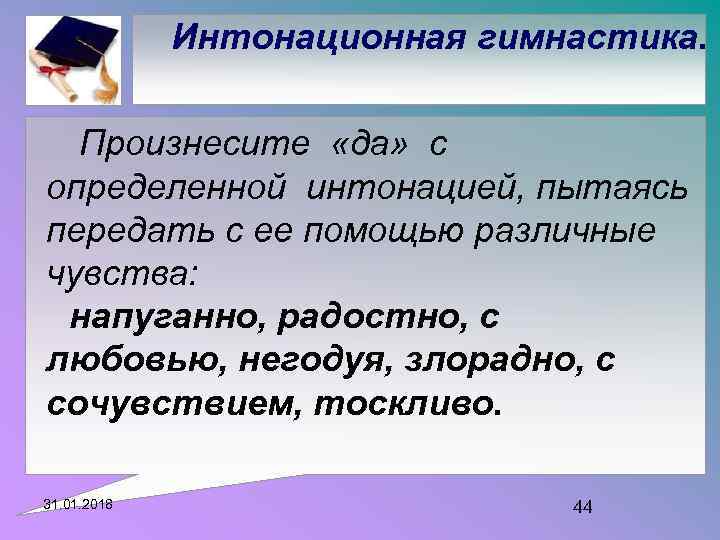 Интонационная гимнастика.

Произнесите «да» с определенной интонацией, пытаясь передать с ее помощью различные чувства:

напуганно, радостно, с любовью, негодуя, злорадно, с сочувствием, тоскливо.

31.01.2018

44